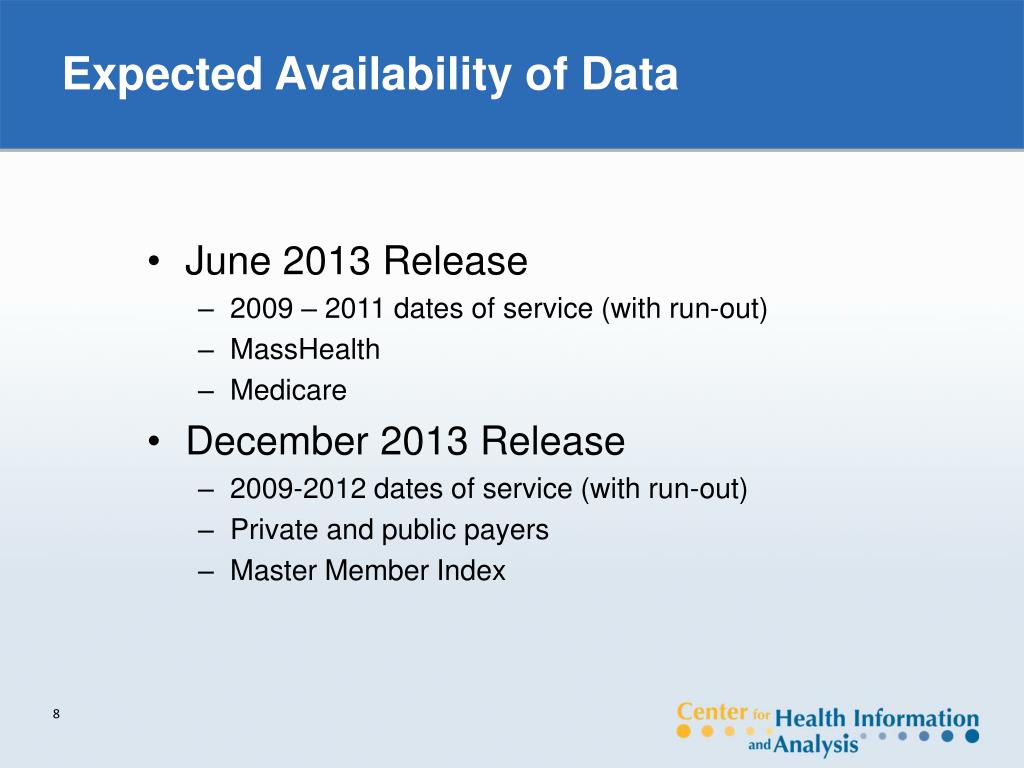 Expected Availability of Data

• June 2013 Release
– 2009 – 2011 dates of service (with run-out)
– MassHealth
– Medicare

• December 2013 Release
– 2009-2012 dates of service (with run-out)
– Private and public payers
– Master Member Index

8

Center for Health Information and Analysis